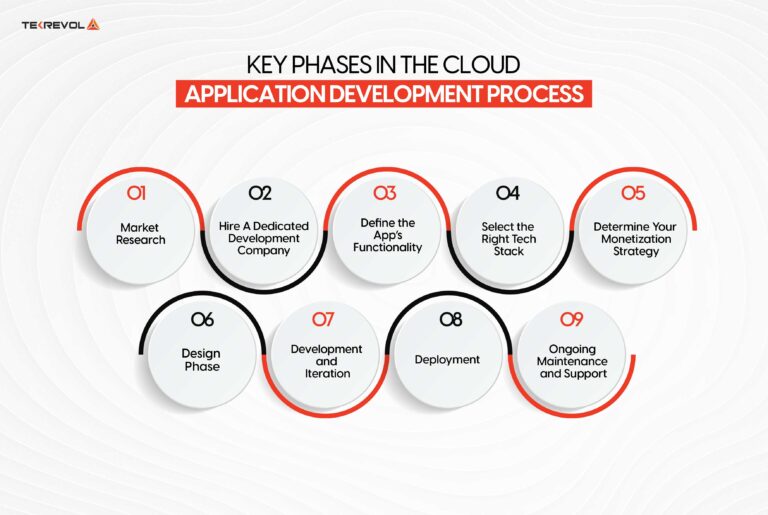 TEKREVOL

KEY PHASES IN THE CLOUD
APPLICATION DEVELOPMENT PROCESS

01
Market Research

02
Hire A Dedicated Development Company

03
Define the App's Functionality

04
Select the Right Tech Stack

05
Determine Your Monetization Strategy

06
Design Phase

07
Development and Iteration

08
Deployment

09
Ongoing Maintenance and Support